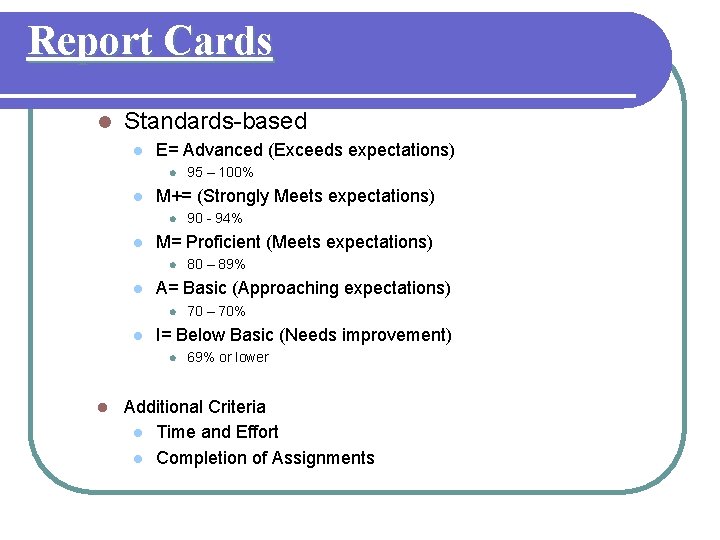 Report Cards

Standards-based

E= Advanced (Exceeds expectations)

95 – 100%

M+= (Strongly Meets expectations)

90 - 94%

M= Proficient (Meets expectations)

80 – 89%

A= Basic (Approaching expectations)

70 – 70%

I= Below Basic (Needs improvement)

69% or lower

Additional Criteria

Time and Effort

Completion of Assignments